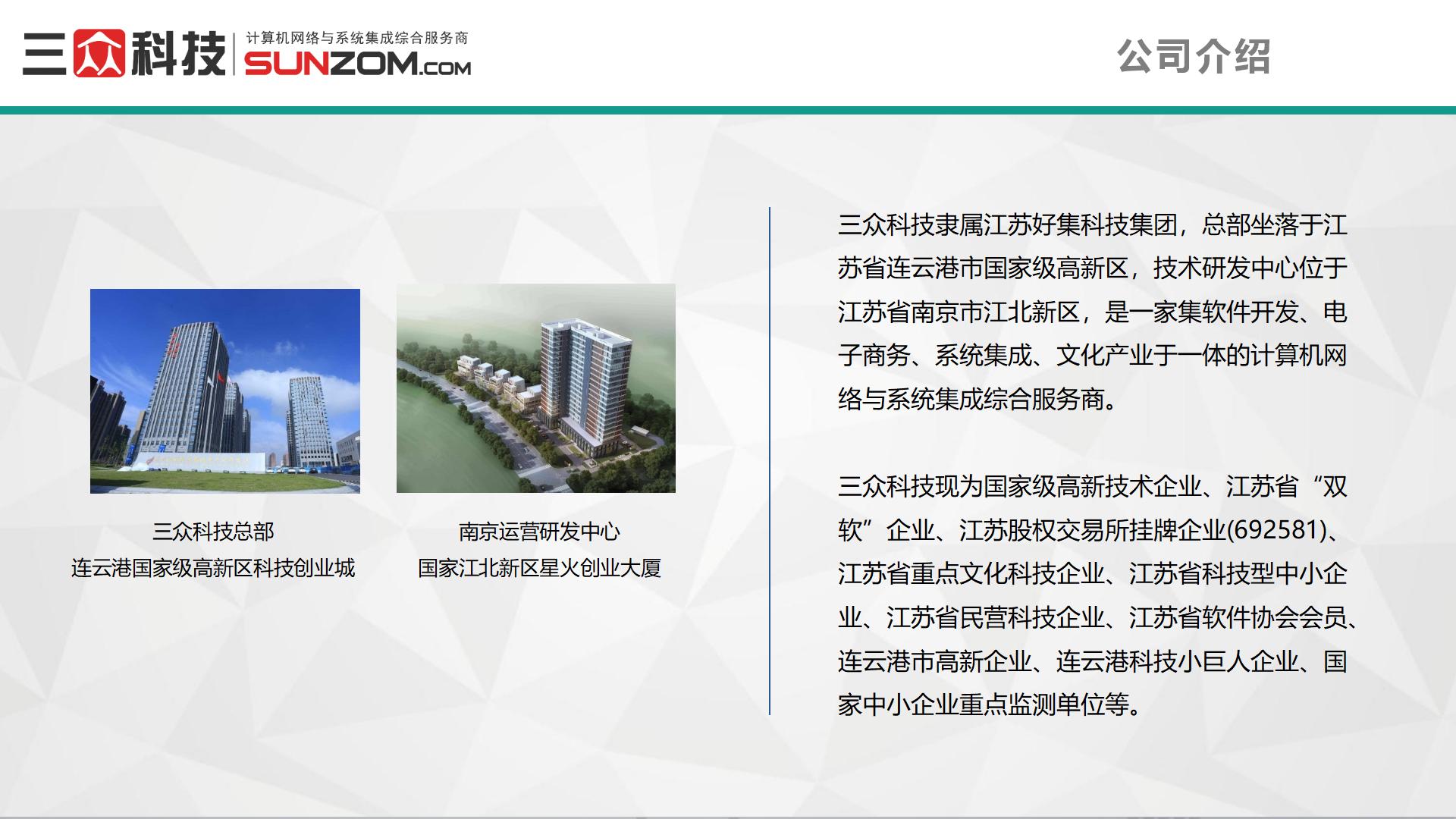 三众科技 计算机网络与系统集成综合服务商 SUNZOM.COM

公司介绍

三众科技总部
连云港国家级高新区科技创业城

南京运营研发中心
国家江北新区星火创业大厦

三众科技隶属江苏好集科技集团，总部坐落于江苏省连云港市国家级高新区，技术研发中心位于江苏省南京市江北新区，是一家集软件开发、电子商务、系统集成、文化产业于一体的计算机网络与系统集成综合服务商。

三众科技现为国家级高新技术企业、江苏省“双软”企业、江苏股权交易所挂牌企业(692581)、江苏省重点文化科技企业、江苏省科技型中小企业、江苏省民营科技企业、江苏省软件协会会员、连云港市高新企业、连云港科技小巨人企业、国家中小企业重点监测单位等。